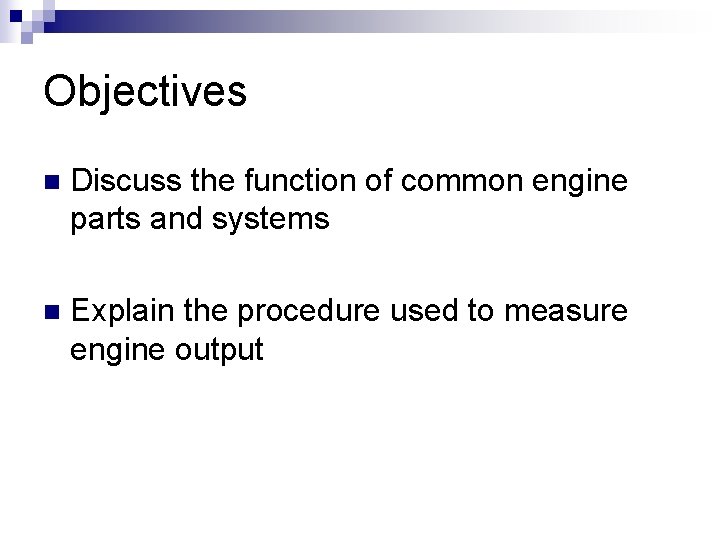 Objectives

Discuss the function of common engine parts and systems

Explain the procedure used to measure engine output